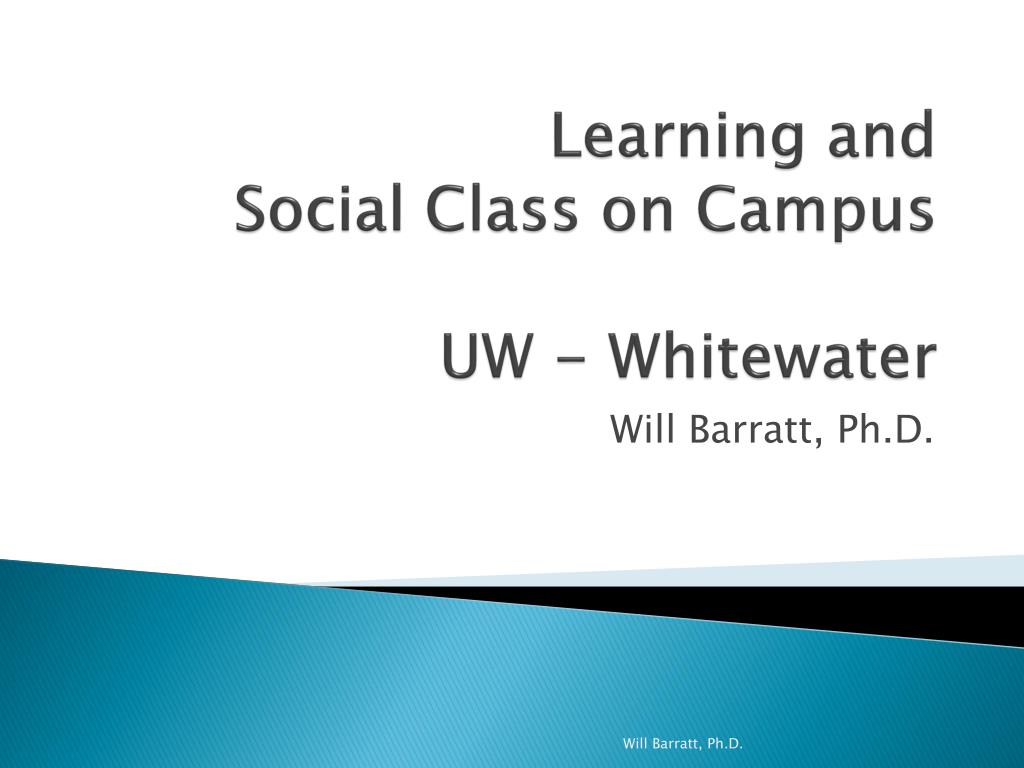 Learning and
Social Class on Campus

UW - Whitewater

Will Barratt, Ph.D.

Will Barratt, Ph.D.